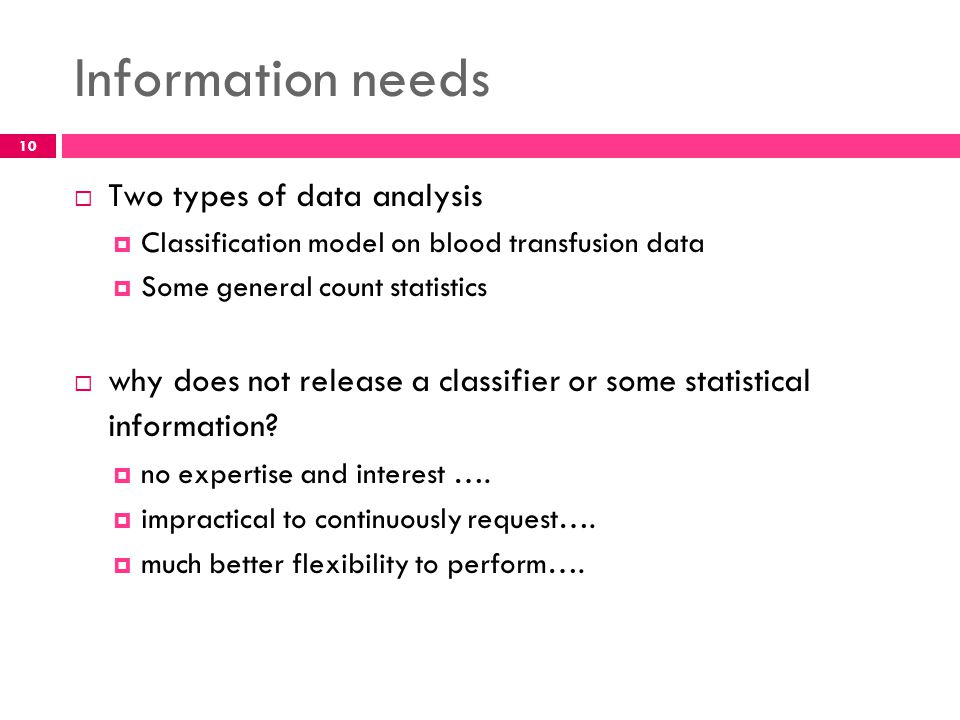 Information needs

10

Two types of data analysis

Classification model on blood transfusion data

Some general count statistics

why does not release a classifier or some statistical information?

no expertise and interest ….

impractical to continuously request….

much better flexibility to perform….